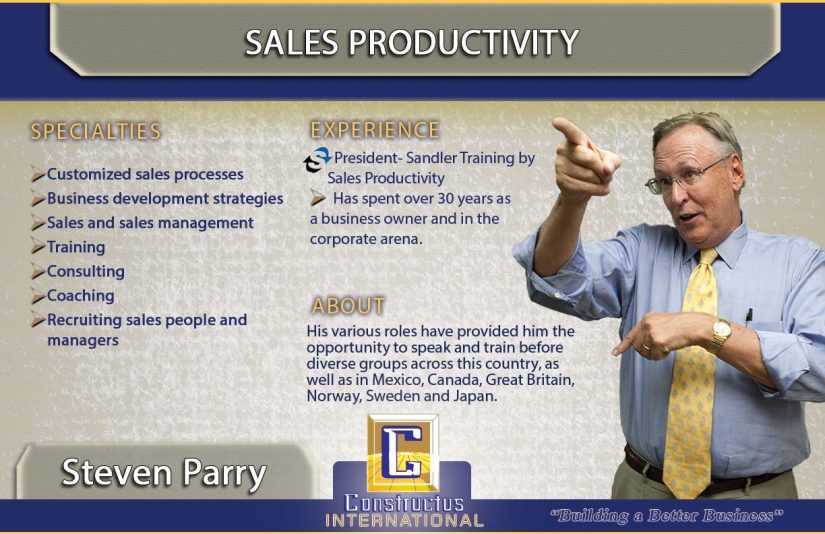 SALES PRODUCTIVITY

SPECIALTIES

Customized sales processes

Business development strategies

Sales and sales management

Training

Consulting

Coaching

Recruiting sales people and managers

EXPERIENCE

President- Sandler Training by Sales Productivity

Has spent over 30 years as a business owner and in the corporate arena.

ABOUT

His various roles have provided him the opportunity to speak and train before diverse groups across this country, as well as in Mexico, Canada, Great Britain, Norway, Sweden and Japan.

Steven Parry

C

Constructus INTERNATIONAL

"Building a Better Business"